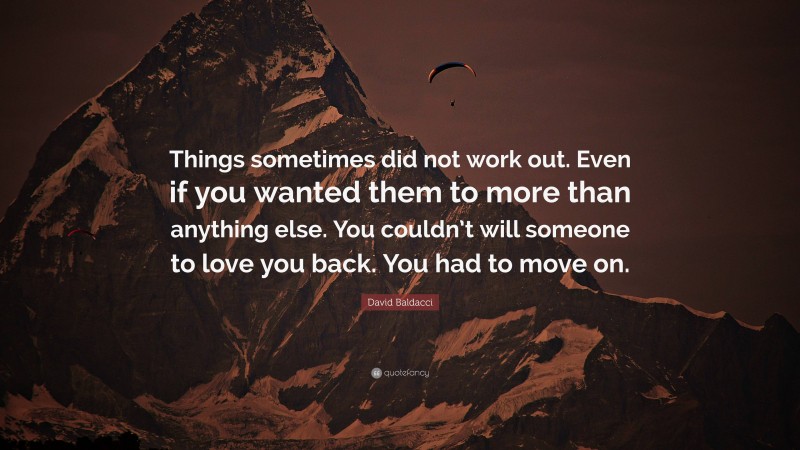 Things sometimes did not work out. Even if you wanted them to more than anything else. You couldn't will someone to love you back. You had to move on.

David Baldacci

quotefancy